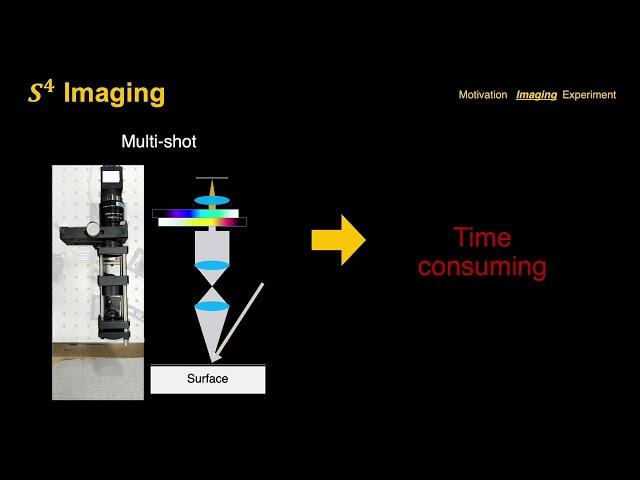 $S^4$ Imaging

Motivation Imaging Experiment

Multi-shot

Surface

Time consuming